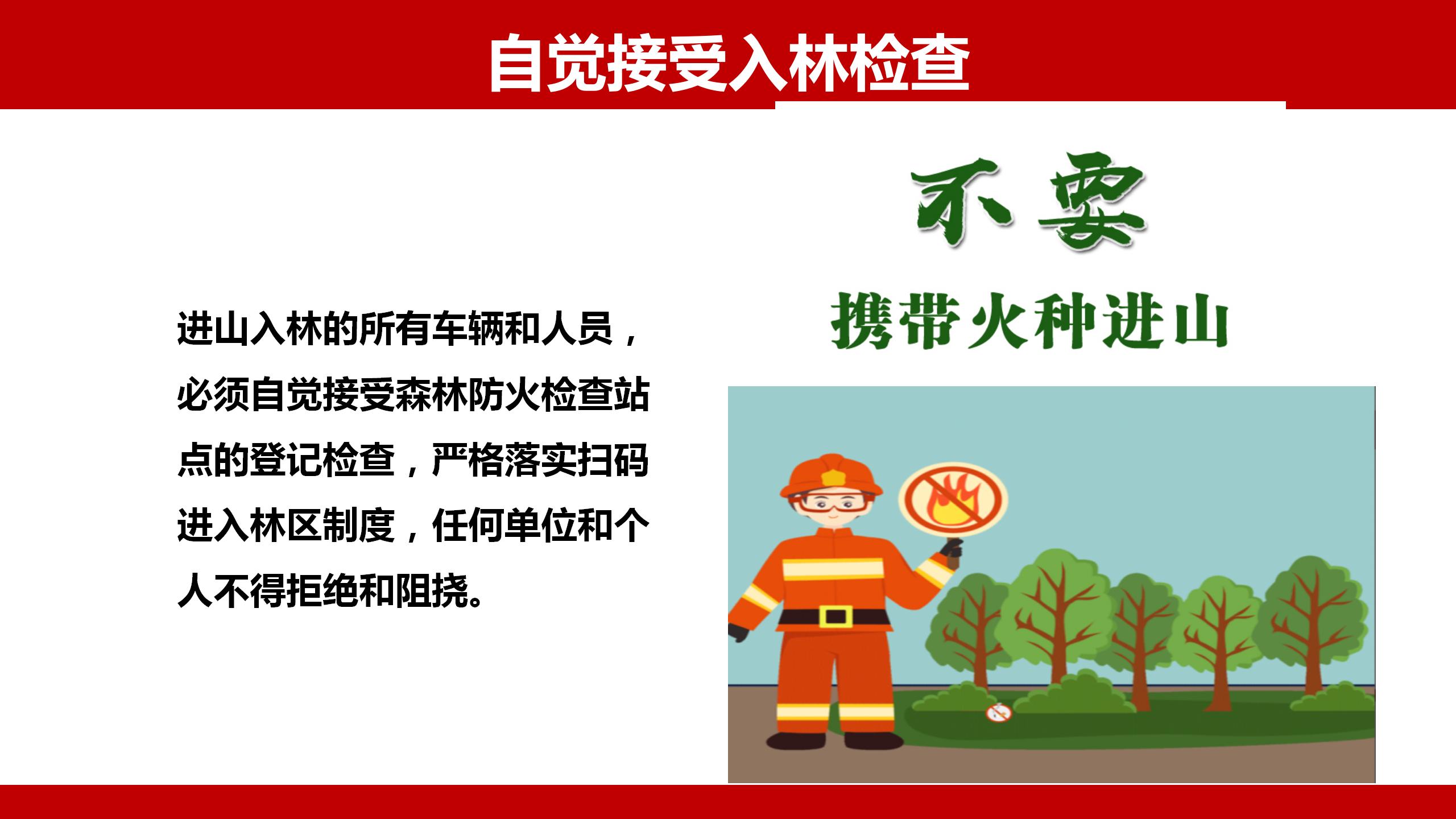 自觉接受入林检查

进山入林的所有车辆和人员，必须自觉接受森林防火检查站点的登记检查，严格落实扫码进入林区制度，任何单位和个人不得拒绝和阻挠。

不要

携带火种进山